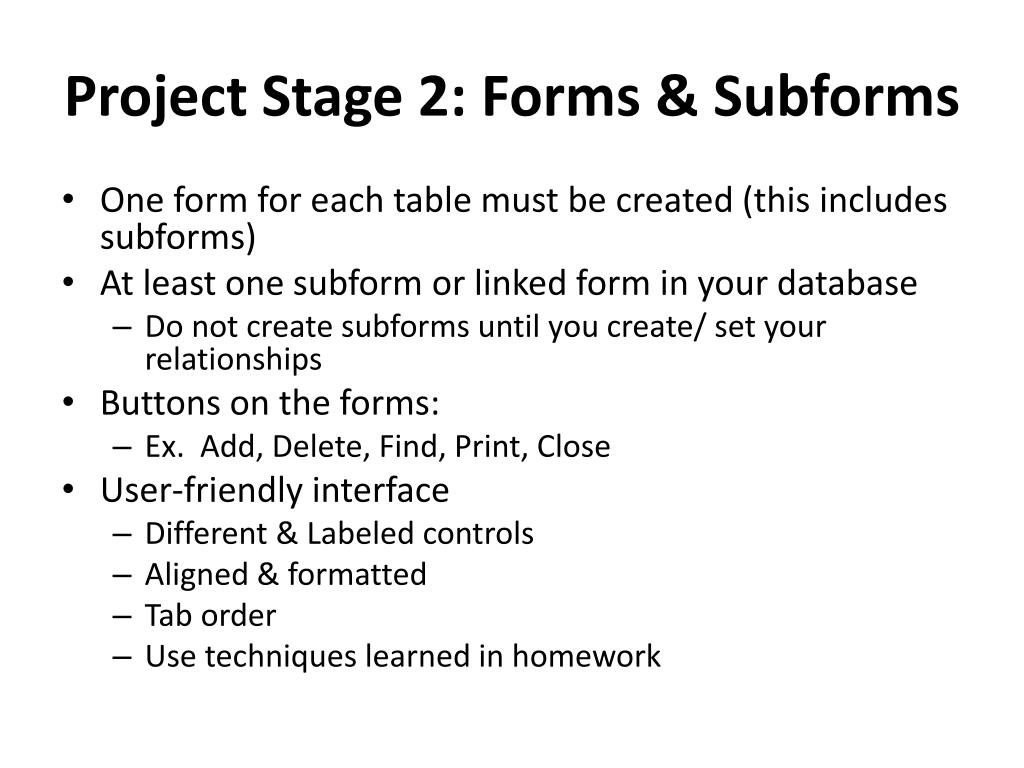 Project Stage 2: Forms & Subforms

• One form for each table must be created (this includes subforms)
• At least one subform or linked form in your database
– Do not create subforms until you create/ set your relationships
• Buttons on the forms:
– Ex. Add, Delete, Find, Print, Close
• User-friendly interface
– Different & Labeled controls
– Aligned & formatted
– Tab order
– Use techniques learned in homework